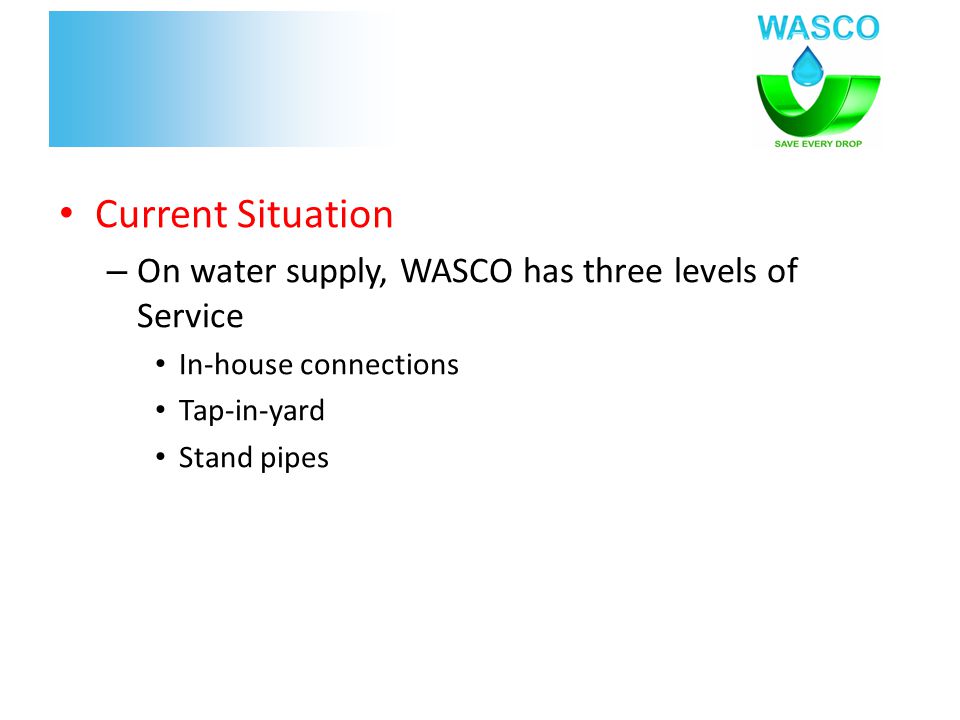 WASCO
SAVE EVERY DROP

• Current Situation
– On water supply, WASCO has three levels of Service
• In-house connections
• Tap-in-yard
• Stand pipes